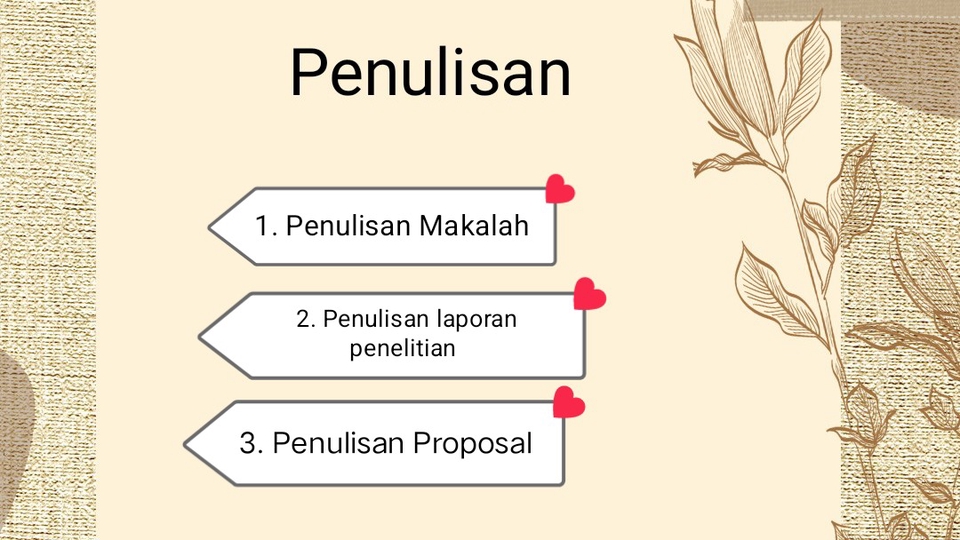 Penulisan

1. Penulisan Makalah

2. Penulisan laporan penelitian

3. Penulisan Proposal